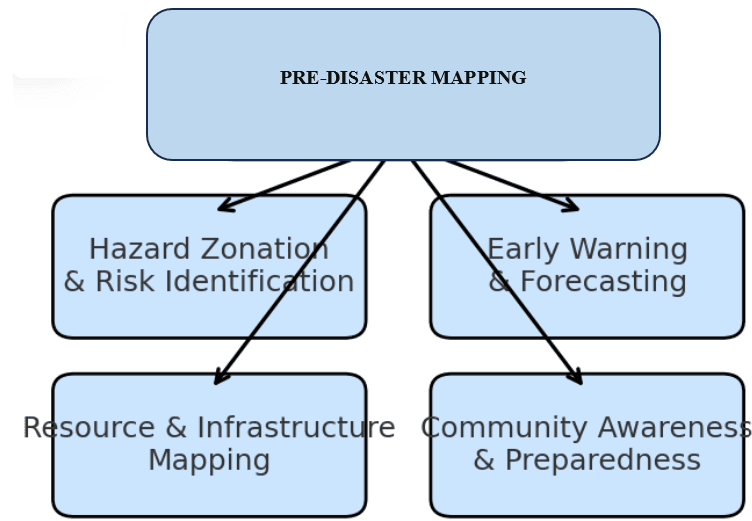 PRE-DISASTER MAPPING

Hazard Zonation & Risk Identification

Early Warning & Forecasting

Resource & Infrastructure Mapping

Community Awareness & Preparedness